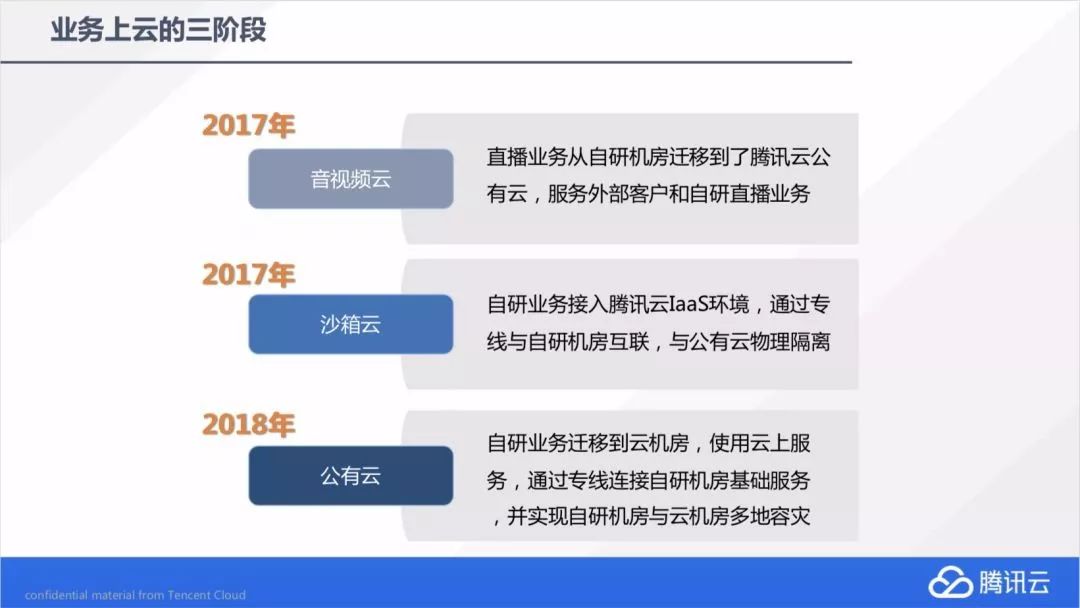 业务上云的三阶段

2017年

音视频云

直播业务从自研机房迁移到了腾讯云公有云，服务外部客户和自研直播业务

2017年

沙箱云

自研业务接入腾讯云IaaS环境，通过专线与自研机房互联，与公有云物理隔离

2018年

公有云

自研业务迁移到云机房，使用云上服务，通过专线连接自研机房基础服务，并实现自研机房与云机房多地容灾

confidential material from Tencent Cloud

腾讯云